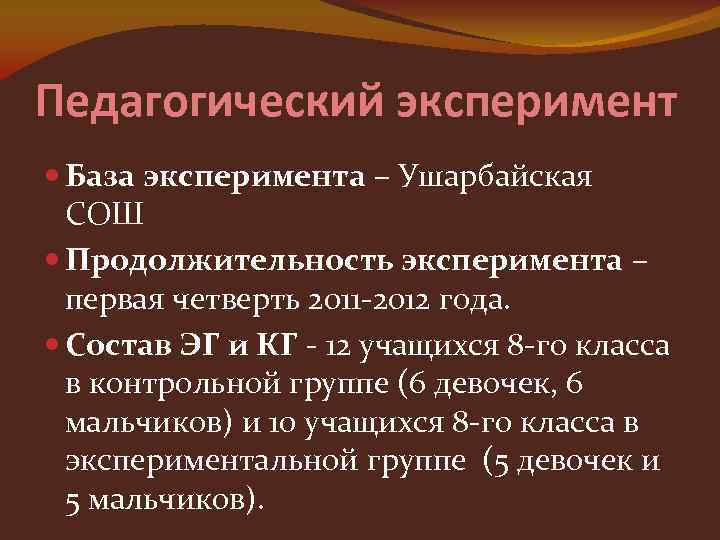 Педагогический эксперимент

База эксперимента – Ушарбайская СОШ

Продолжительность эксперимента – первая четверть 2011-2012 года.

Состав ЭГ и КГ - 12 учащихся 8-го класса в контрольной группе (6 девочек, 6 мальчиков) и 10 учащихся 8-го класса в экспериментальной группе (5 девочек и 5 мальчиков).